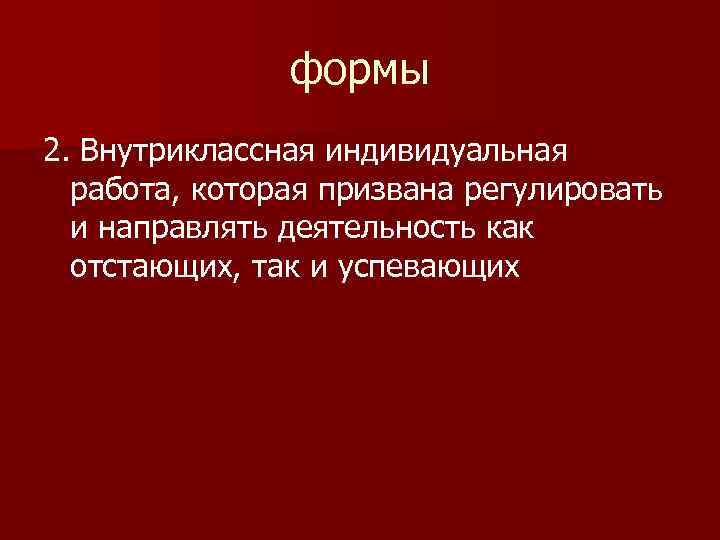 формы

2. Внутриклассная индивидуальная работа, которая призвана регулировать и направлять деятельность как отстающих, так и успевающих